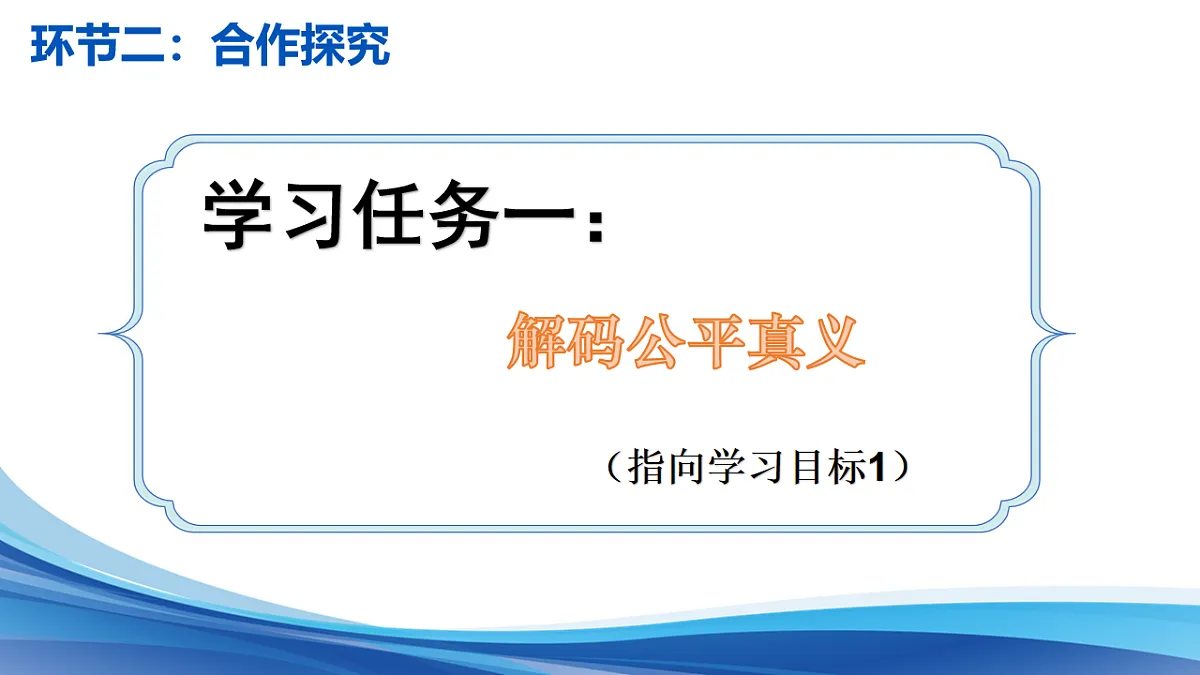 环节二：合作探究

学习任务一：

解码公平真义

（指向学习目标1）